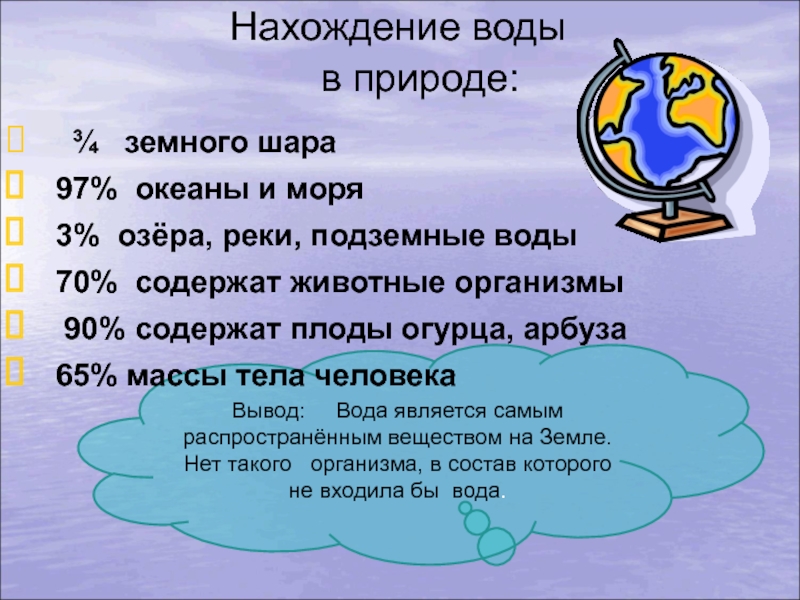 Нахождение воды в природе:

¾ земного шара

97% океаны и моря

3% озёра, реки, подземные воды

70% содержат животные организмы

90% содержат плоды огурца, арбуза

65% массы тела человека

Вывод: Вода является самым распространённым веществом на Земле. Нет такого организма, в состав которого не входила бы вода.